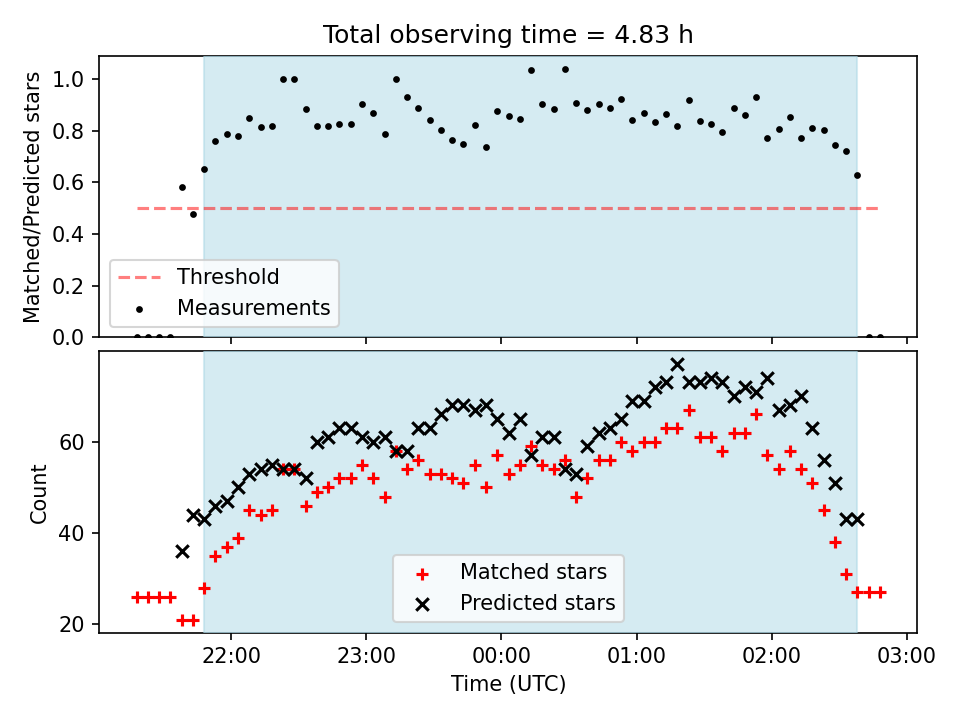 Total observing time = 4.83 h

Matched/Predicted stars

1.0
0.8
0.6
0.4
0.2
0.0

Threshold
Measurements

Count

60
40
20

Matched stars
Predicted stars

22:00
23:00
00:00
01:00
02:00
03:00

Time (UTC)